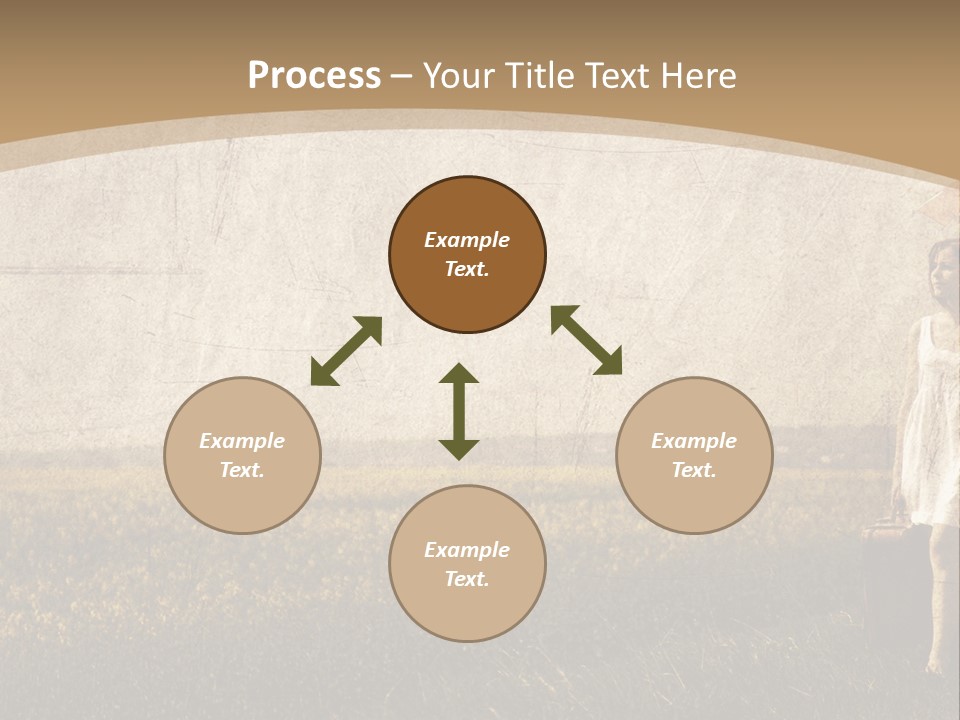 Process – Your Title Text Here

Example Text.

Example Text.

Example Text.

Example Text.